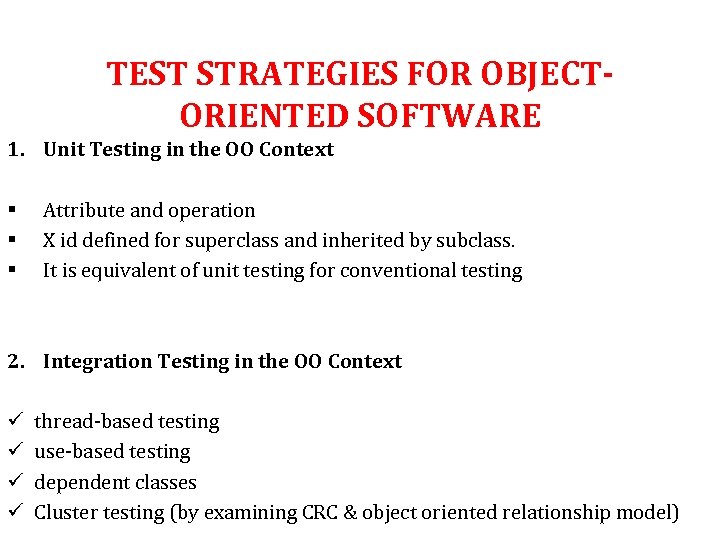 TEST STRATEGIES FOR OBJECT-ORIENTED SOFTWARE

1. Unit Testing in the OO Context

▪ Attribute and operation
▪ X id defined for superclass and inherited by subclass.
▪ It is equivalent of unit testing for conventional testing

2. Integration Testing in the OO Context

✓ thread-based testing
✓ use-based testing
✓ dependent classes
✓ Cluster testing (by examining CRC & object oriented relationship model)